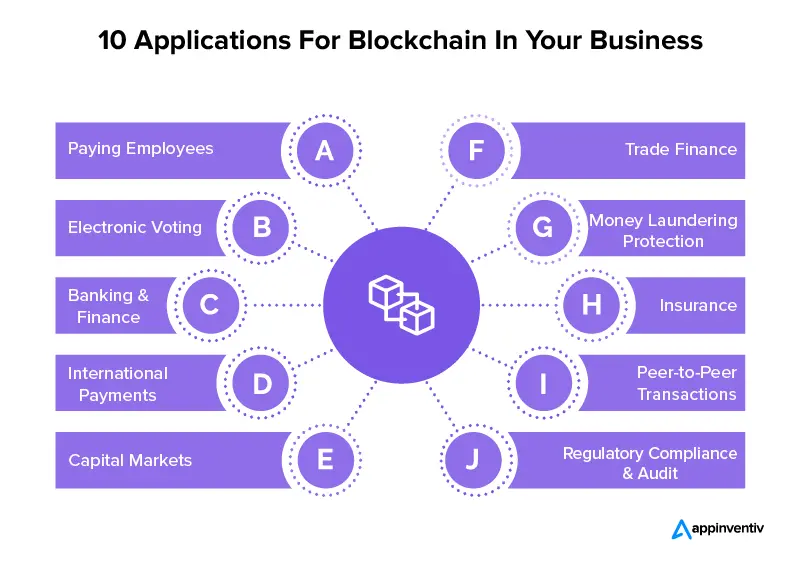 10 Applications For Blockchain In Your Business

Paying Employees
A

Electronic Voting
B

Banking & Finance
C

International Payments
D

Capital Markets
E

F
Trade Finance

G
Money Laundering Protection

H
Insurance

I
Peer-to-Peer Transactions

J
Regulatory Compliance & Audit

appinventiv